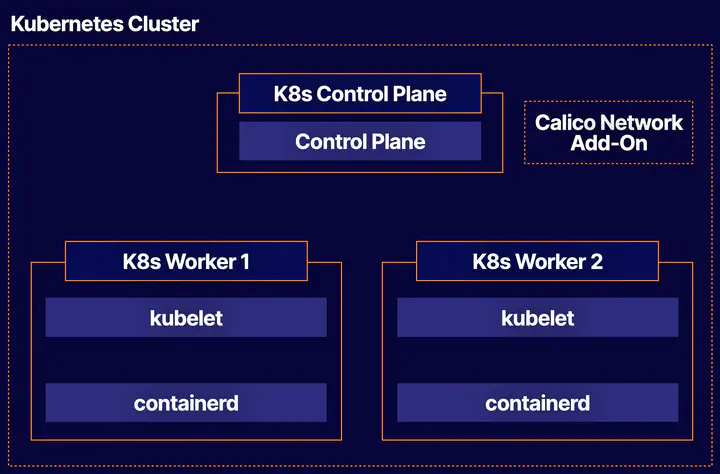 Kubernetes Cluster

K8s Control Plane

Control Plane

Calico Network Add-On

K8s Worker 1

kubelet

containerd

K8s Worker 2

kubelet

containerd